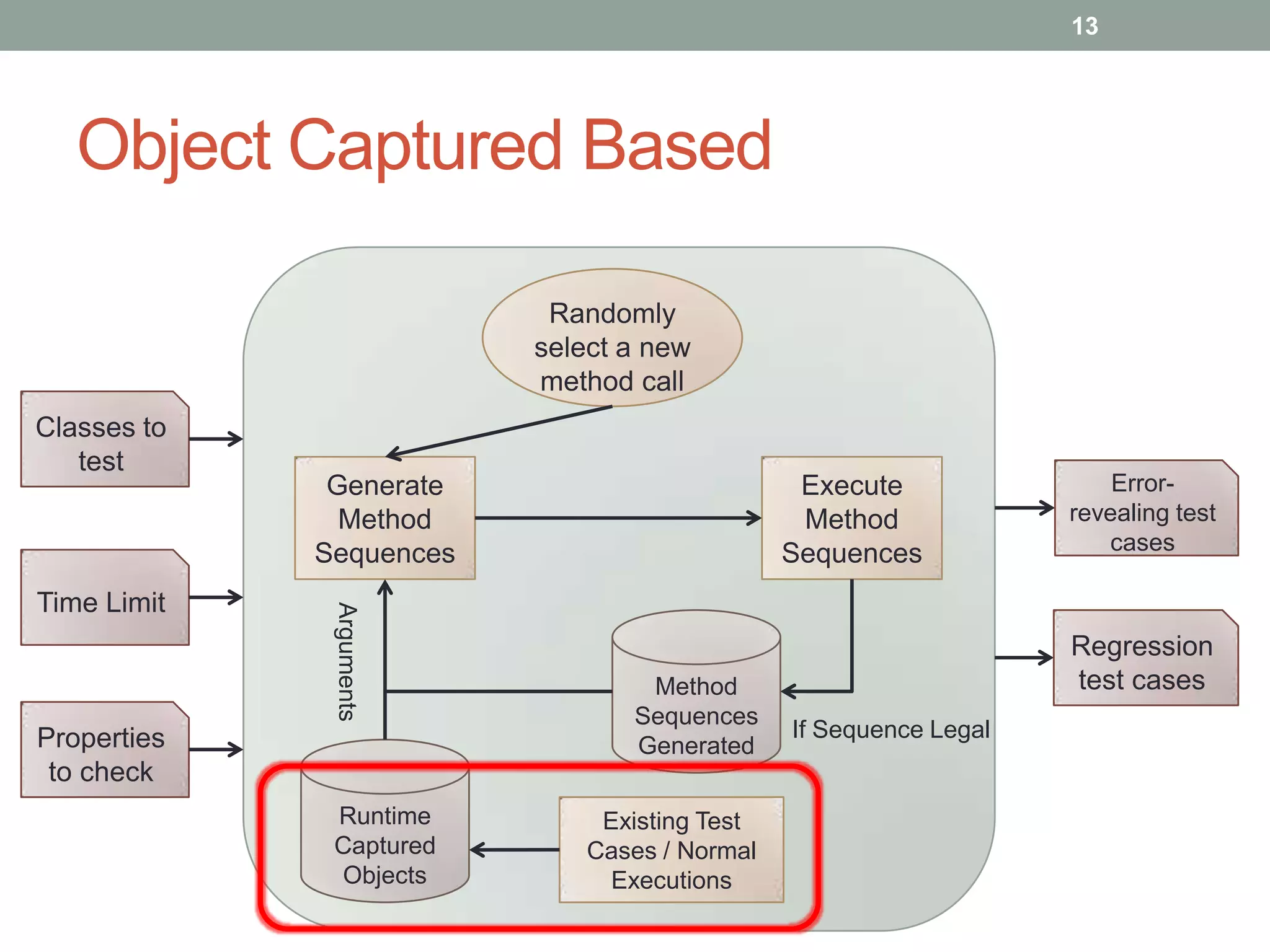 13

Object Captured Based

Classes to test

Time Limit

Properties to check

Randomly select a new method call

Generate Method Sequences

Execute Method Sequences

Arguments

Method Sequences Generated

If Sequence Legal

Runtime Captured Objects

Existing Test Cases / Normal Executions

Error-revealing test cases

Regression test cases